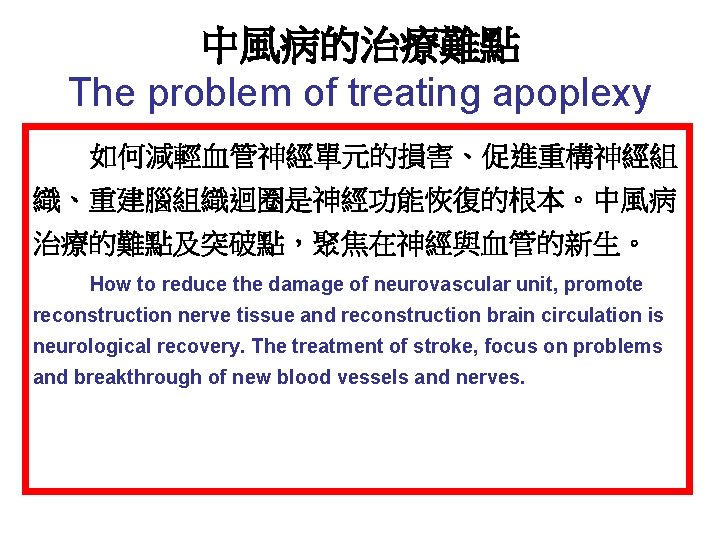 中風病的治療難點
The problem of treating apoplexy

如何減輕血管神經單元的損害、促進重構神經組織、重建腦組織迴圈是神經功能恢復的根本。中風病治療的難點及突破點，聚焦在神經與血管的新生。

How to reduce the damage of neurovascular unit, promote reconstruction nerve tissue and reconstruction brain circulation is neurological recovery. The treatment of stroke, focus on problems and breakthrough of new blood vessels and nerves.